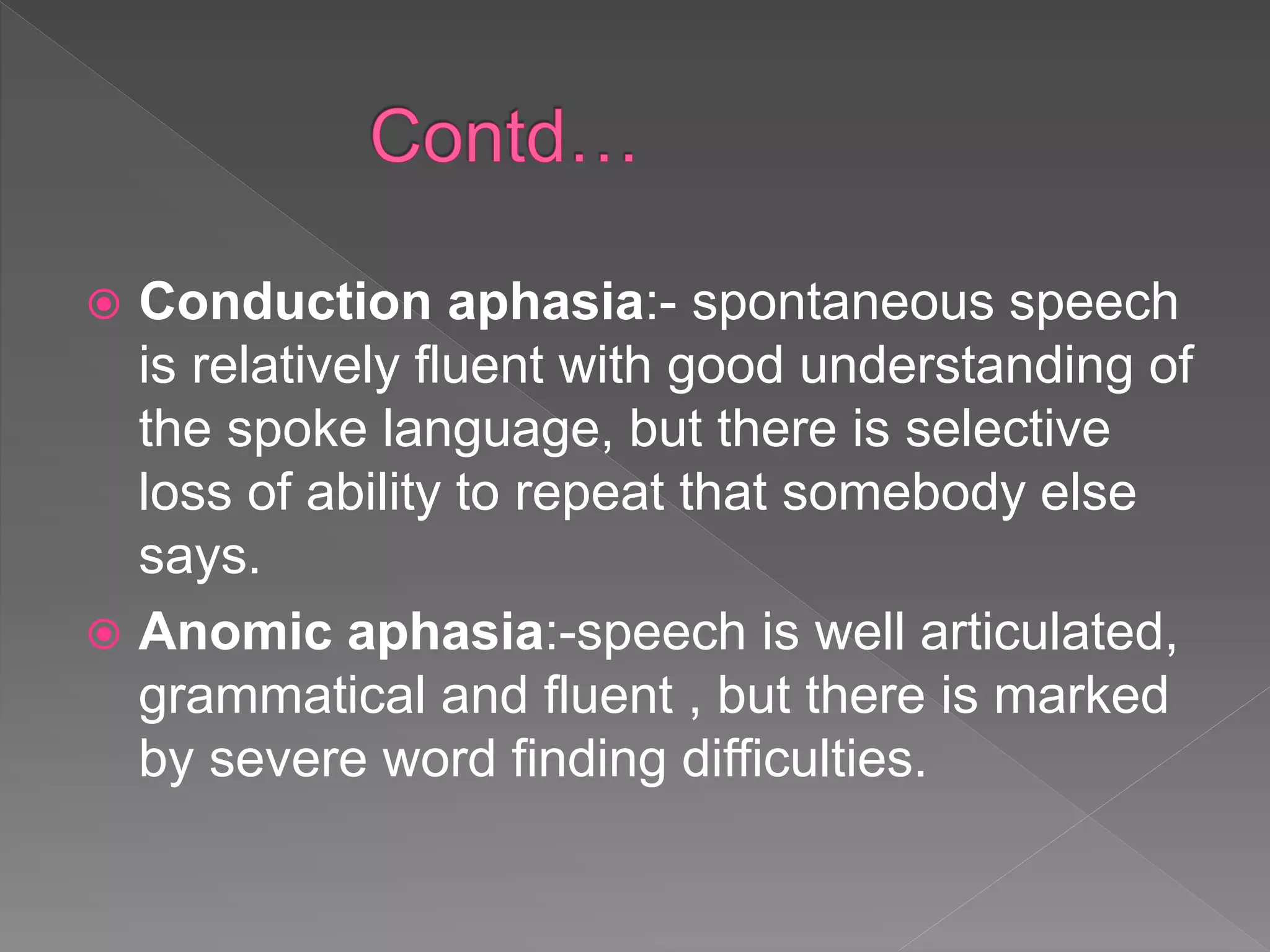 Contd…

Conduction aphasia:- spontaneous speech is relatively fluent with good understanding of the spoke language, but there is selective loss of ability to repeat that somebody else says.

Anomic aphasia:-speech is well articulated, grammatical and fluent , but there is marked by severe word finding difficulties.